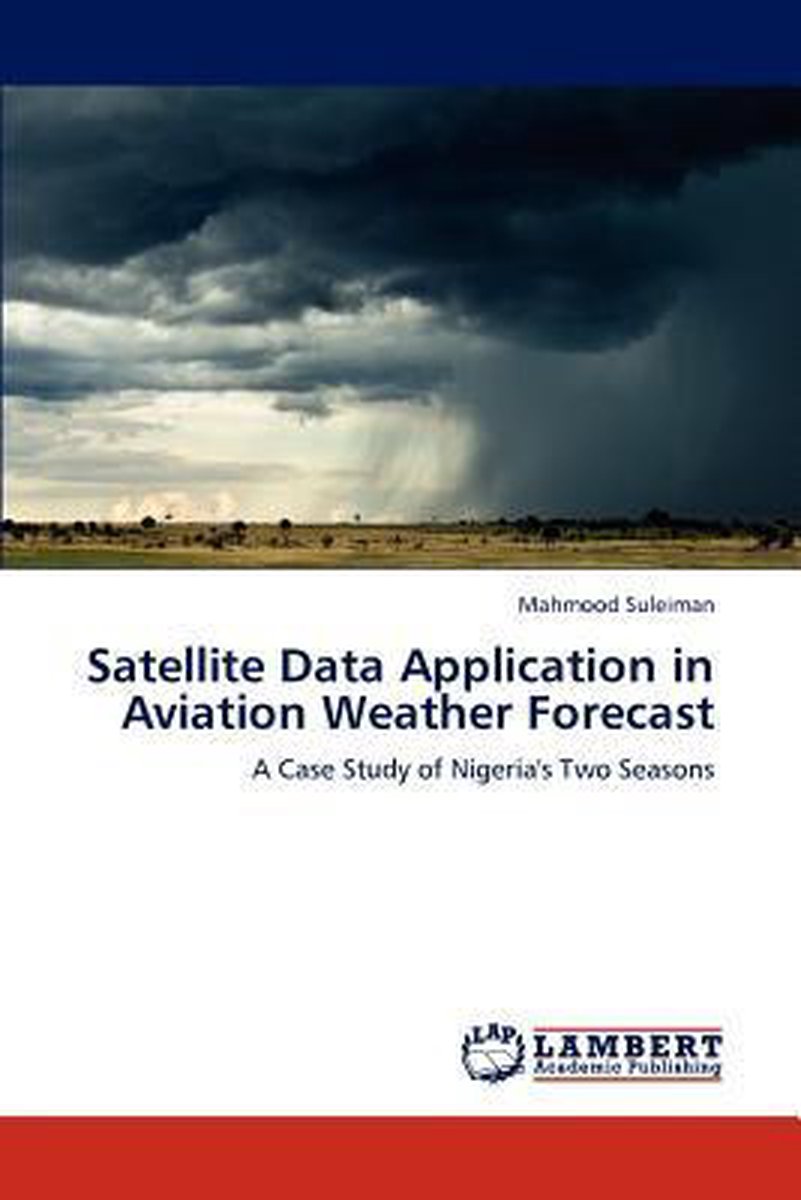 Mahmood Suleiman

Satellite Data Application in Aviation Weather Forecast

A Case Study of Nigeria's Two Seasons

LAP
LAMBERT
Academic Publishing